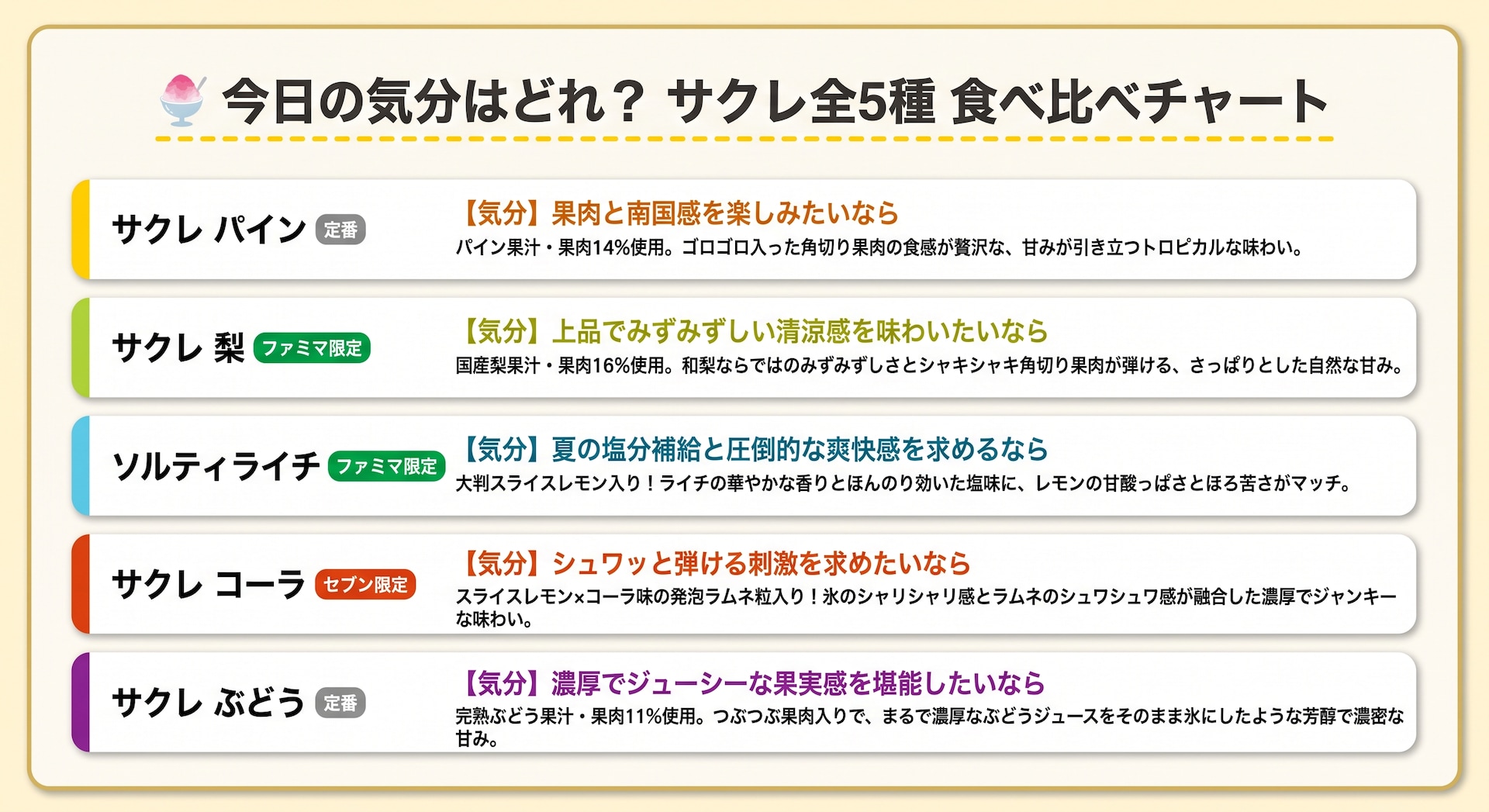 今日の気分はどれ？ サクレ全5種 食べ比べチャート

サクレ パイン 定番
【気分】果肉と南国感を楽しみたいなら
パイン果汁・果肉14%使用。ゴロゴロ入った角切り果肉の食感が贅沢な、甘みが引き立つトロピカルな味わい。

サクレ 梨 ファミマ限定
【気分】上品でみずみずしい清涼感を味わいたいなら
国産梨果汁・果肉16%使用。和梨ならではのみずみずしさとシャキシャキ角切り果肉が弾ける、さっぱりとした自然な甘み。

ソルティライチ ファミマ限定
【気分】夏の塩分補給と圧倒的な爽快感を求めるなら
大判スライスレモン入り！ライチの華やかな香りとほんのり効いた塩味に、レモンの甘酸っぱさとほろ苦さがマッチ。

サクレ コーラ セブン限定
【気分】シュワッと弾ける刺激を求めたいなら
スライスレモン×コーラ味の発泡ラムネ粒入り！氷のシャリシャリ感とラムネのシュワシュワ感が融合した濃厚でジャンキーな味わい。

サクレ ぶどう 定番
【気分】濃厚でジューシーな果実感を堪能したいなら
完熟ぶどう果汁・果肉11%使用。つぶつぶ果肉入りで、まるで濃厚なぶどうジュースをそのまま氷にしたような芳醇で濃密な甘み。